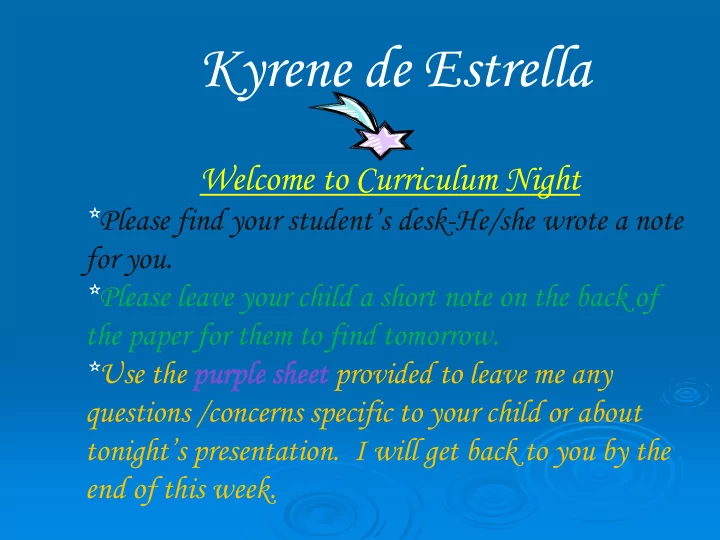 Kyrene de Estrella

Welcome to Curriculum Night

*Please find your student's desk-He/she wrote a note for you.

*Please leave your child a short note on the back of the paper for them to find tomorrow.

*Use the purple sheet provided to leave me any questions /concerns specific to your child or about tonight's presentation. I will get back to you by the end of this week.